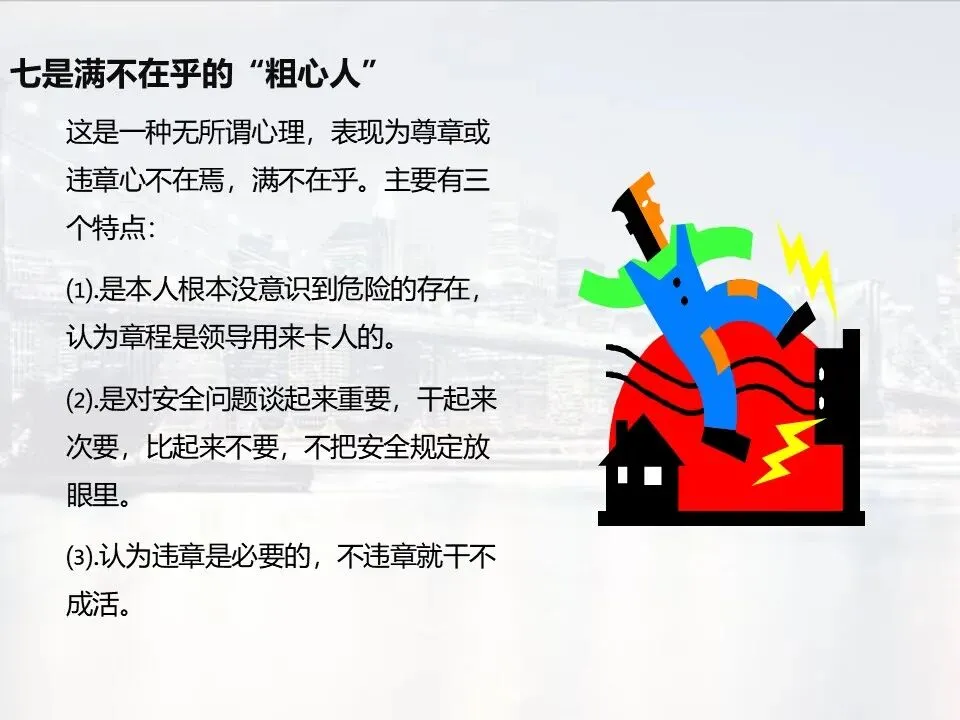 七是满不在乎的“粗心人”

这是一种无所谓心理，表现为尊章或违章心不在焉，满不在乎。主要有三个特点：

(1).是本人根本没意识到危险的存在，认为章程是领导用来卡人的。

(2).是对安全问题谈起来重要，干起来次要，比起来不要，不把安全规定放眼里。

(3).认为违章是必要的，不违章就干不成活。